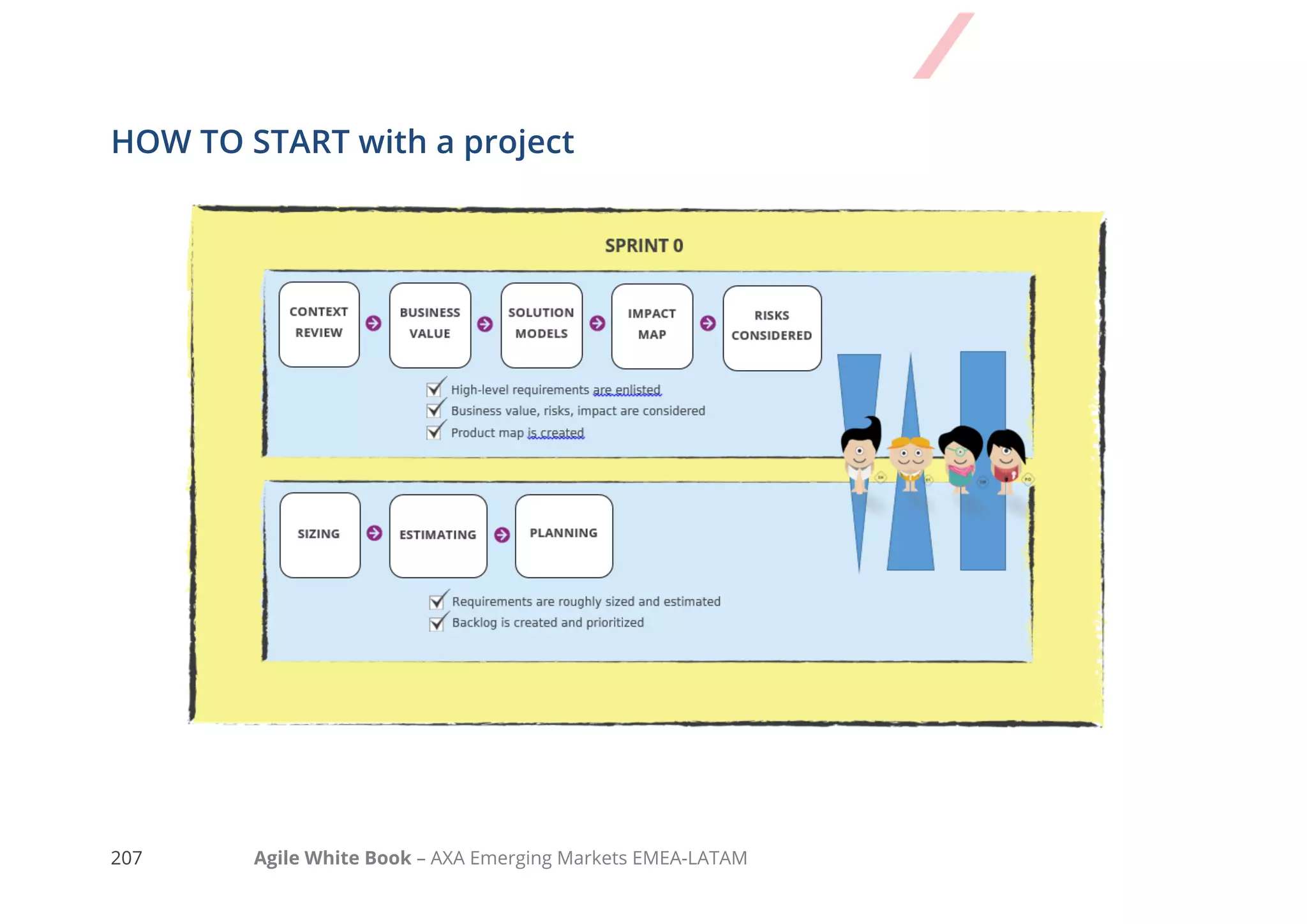 HOW TO START with a project

SPRINT 0

CONTEXT REVIEW

BUSINESS VALUE

SOLUTION MODELS

IMPACT MAP

RISKS CONSIDERED

High-level requirements are enlisted
Business value, risks, impact are considered
Product map is created

SIZING

ESTIMATING

PLANNING

Requirements are roughly sized and estimated
Backlog is created and prioritized

207 Agile White Book – AXA Emerging Markets EMEA-LATAM